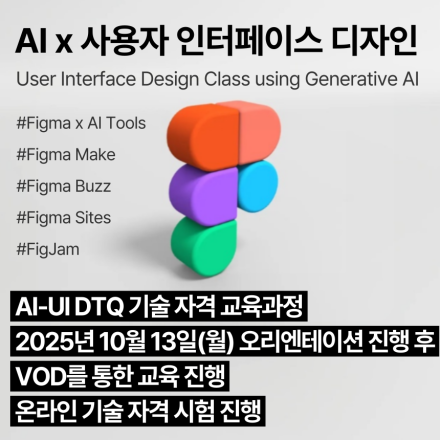 AI x 사용자 인터페이스 디자인

User Interface Design Class using Generative AI

#Figma x AI Tools

#Figma Make

#Figma Buzz

#Figma Sites

#FigJam

AI-UI DTQ 기술 자격 교육과정

2025년 10월 13일(월) 오리엔테이션 진행 후

VOD를 통한 교육 진행

온라인 기술 자격 시험 진행